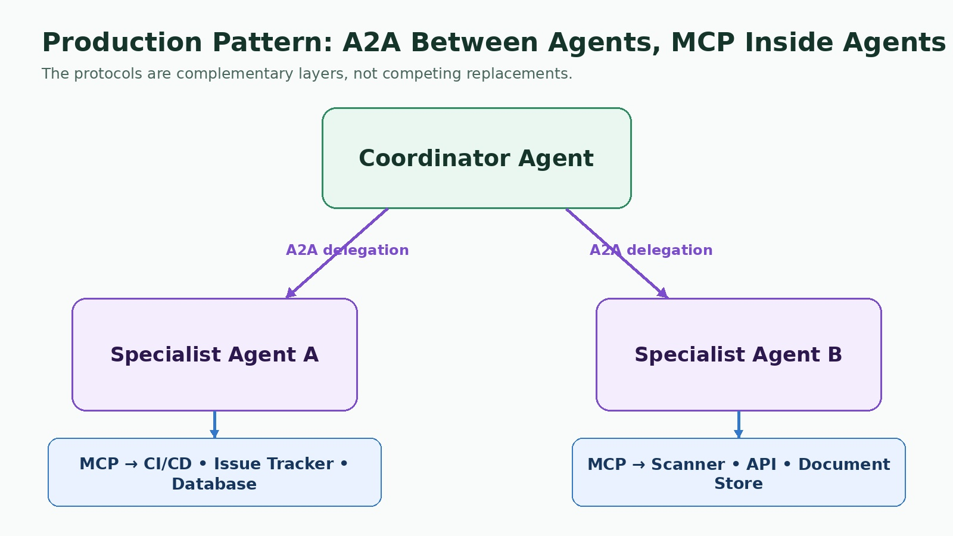 Production Pattern: A2A Between Agents, MCP Inside Agents

The protocols are complementary layers, not competing replacements.

Coordinator Agent

A2A delegation

A2A delegation

Specialist Agent A

Specialist Agent B

MCP → CI/CD • Issue Tracker • Database

MCP → Scanner • API • Document Store